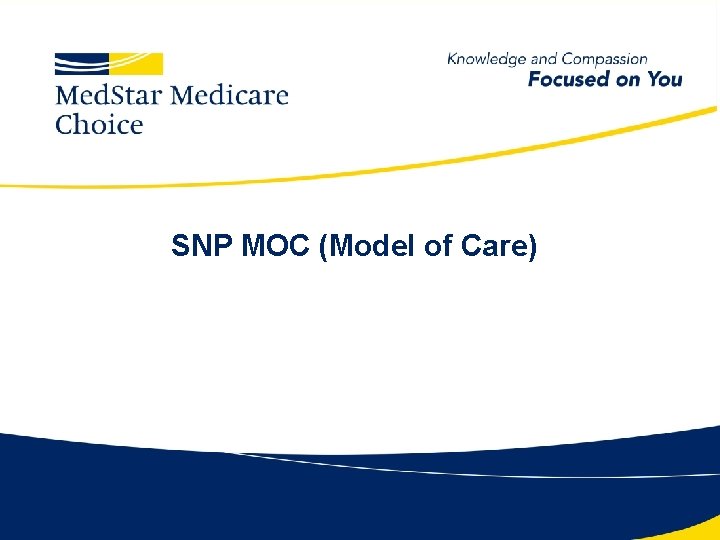 MedStar Medicare Choice

Knowledge and Compassion
Focused on You

SNP MOC (Model of Care)